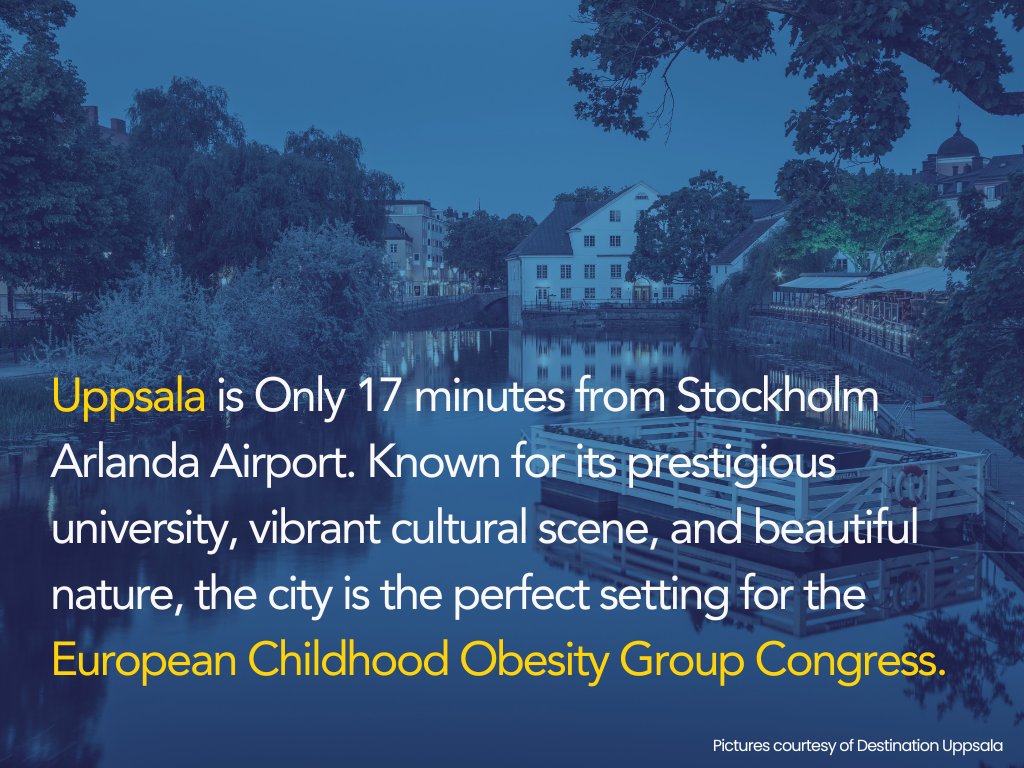 Uppsala is Only 17 minutes from Stockholm Arlanda Airport. Known for its prestigious university, vibrant cultural scene, and beautiful nature, the city is the perfect setting for the European Childhood Obesity Group Congress.

Pictures courtesy of Destination Uppsala